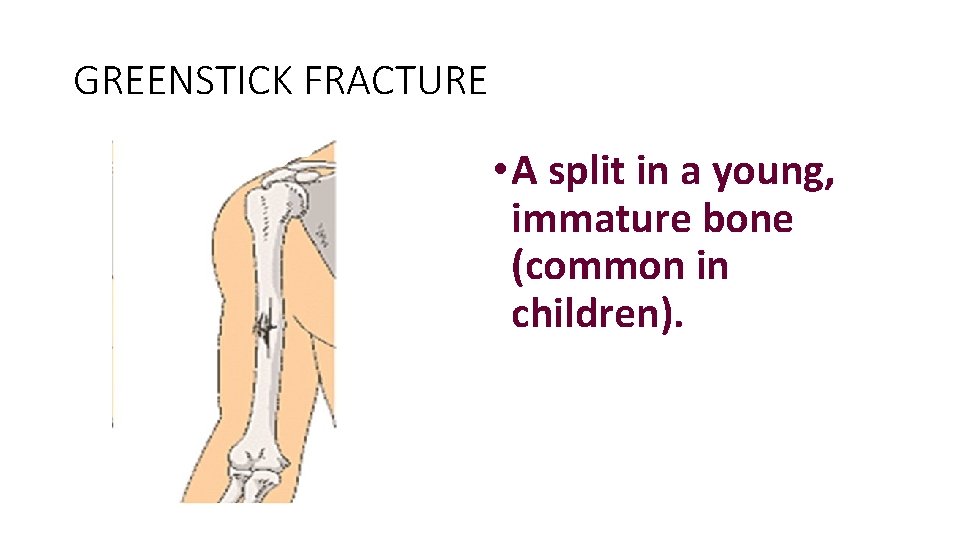 GREENSTICK FRACTURE

• A split in a young, immature bone (common in children).